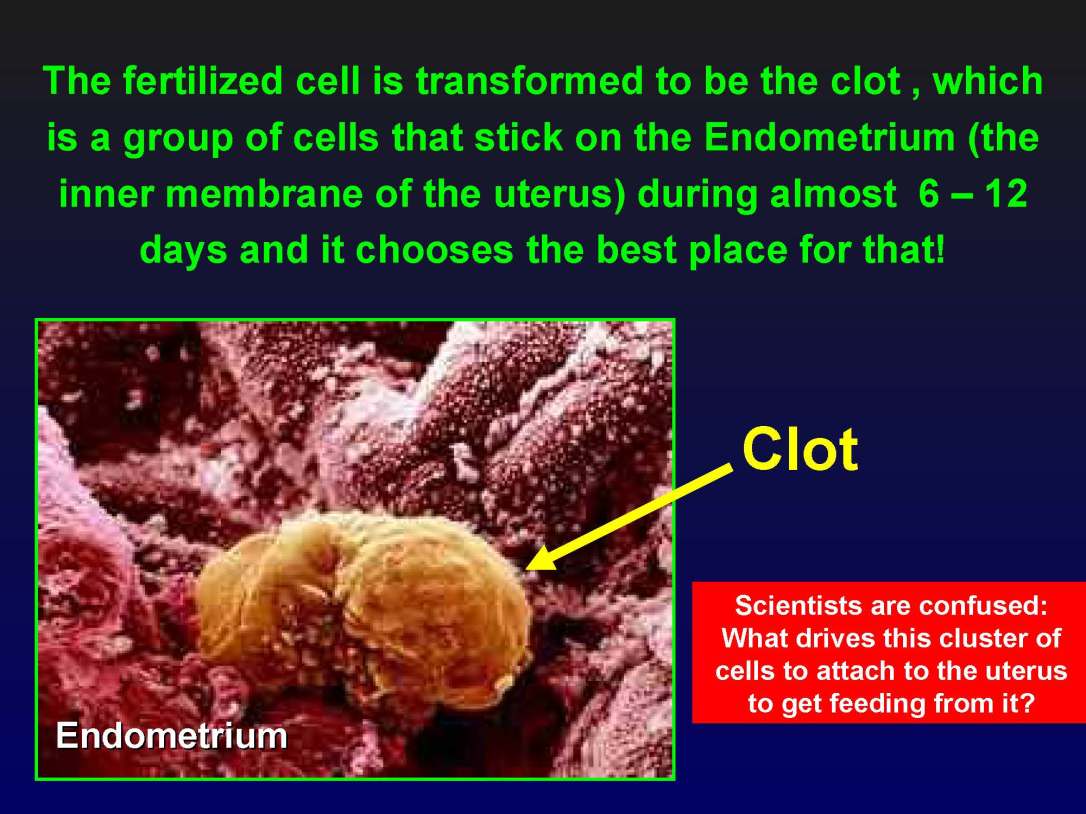 The fertilized cell is transformed to be the clot , which is a group of cells that stick on the Endometrium (the inner membrane of the uterus) during almost 6 – 12 days and it chooses the best place for that!

Clot

Scientists are confused: What drives this cluster of cells to attach to the uterus to get feeding from it?

Endometrium